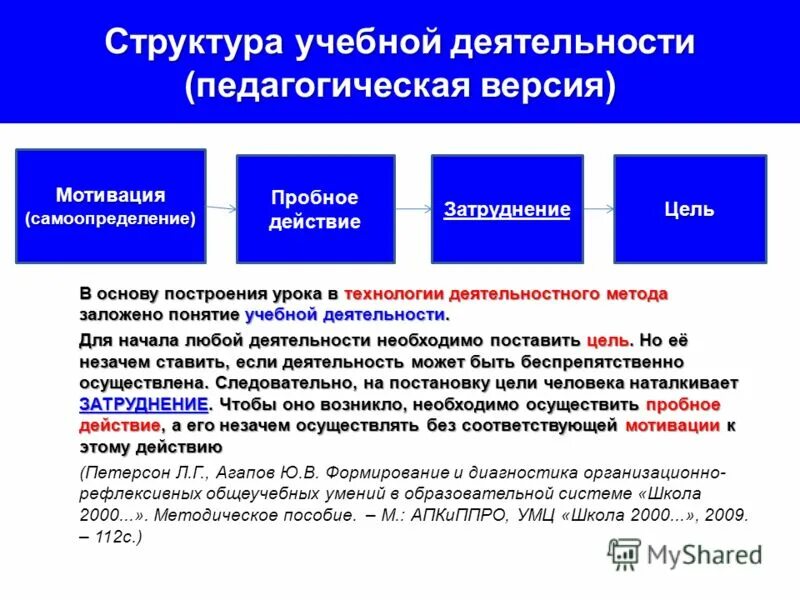 Структура учебной деятельности (педагогическая версия)

Мотивация (самоопределение)

Пробное действие

Затруднение

Цель

В основу построения урока в технологии деятельностного метода заложено понятие учебной деятельности.

Для начала любой деятельности необходимо поставить цель. Но её незачем ставить, если деятельность может быть беспрепятственно осуществлена. Следовательно, на постановку цели человека наталкивает ЗАТРУДНЕНИЕ. Чтобы оно возникло, необходимо осуществить пробное действие, а его незачем осуществлять без соответствующей мотивации к этому действию

(Петерсон Л.Г., Агапов Ю.В. Формирование и диагностика организационно-рефлексивных общеучебных умений в образовательной системе «Школа 2000...». Методическое пособие. – М.: АПКиППРО, УМЦ «Школа 2000...», 2009. – 112с.)

MyShared